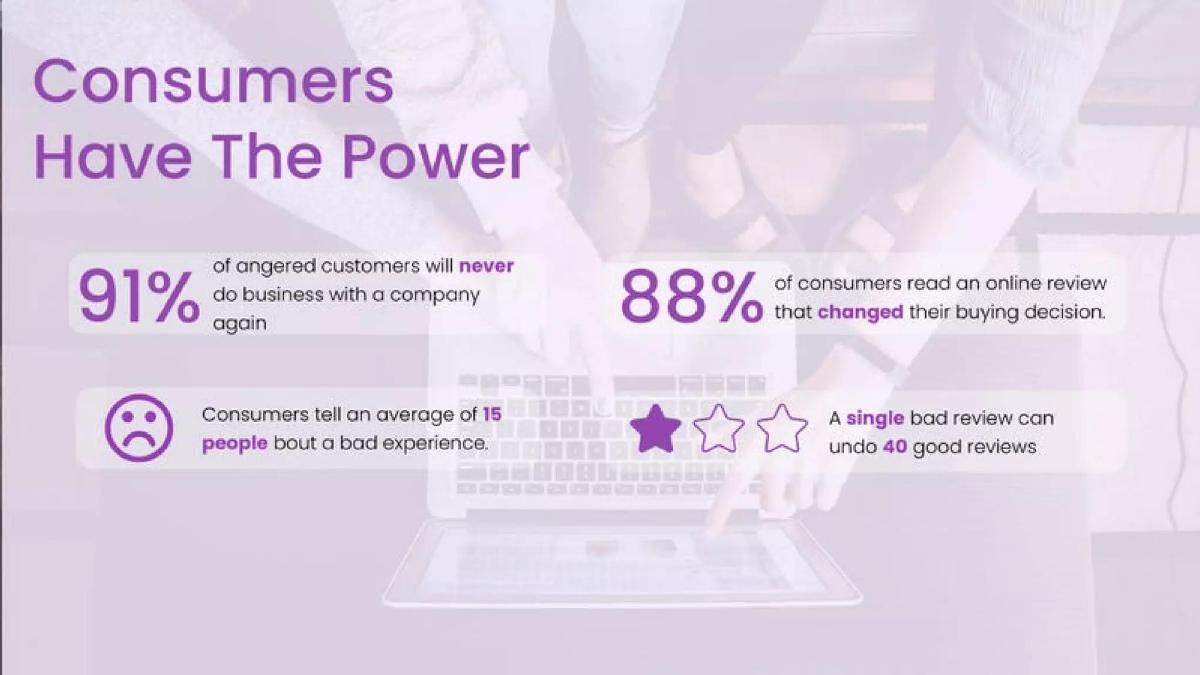 Consumers Have The Power

91% of angered customers will never do business with a company again

88% of consumers read an online review that changed their buying decision.

Consumers tell an average of 15 people bout a bad experience.

A single bad review can undo 40 good reviews